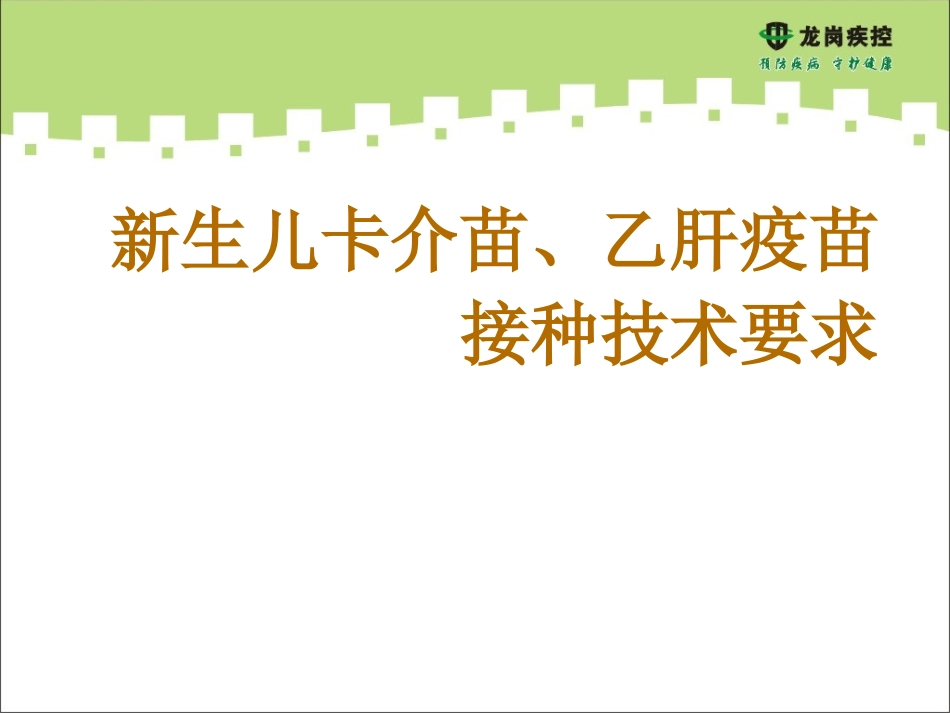 龙岗疾控
预防疾病 守护健康

新生儿卡介苗、乙肝疫苗接种技术要求